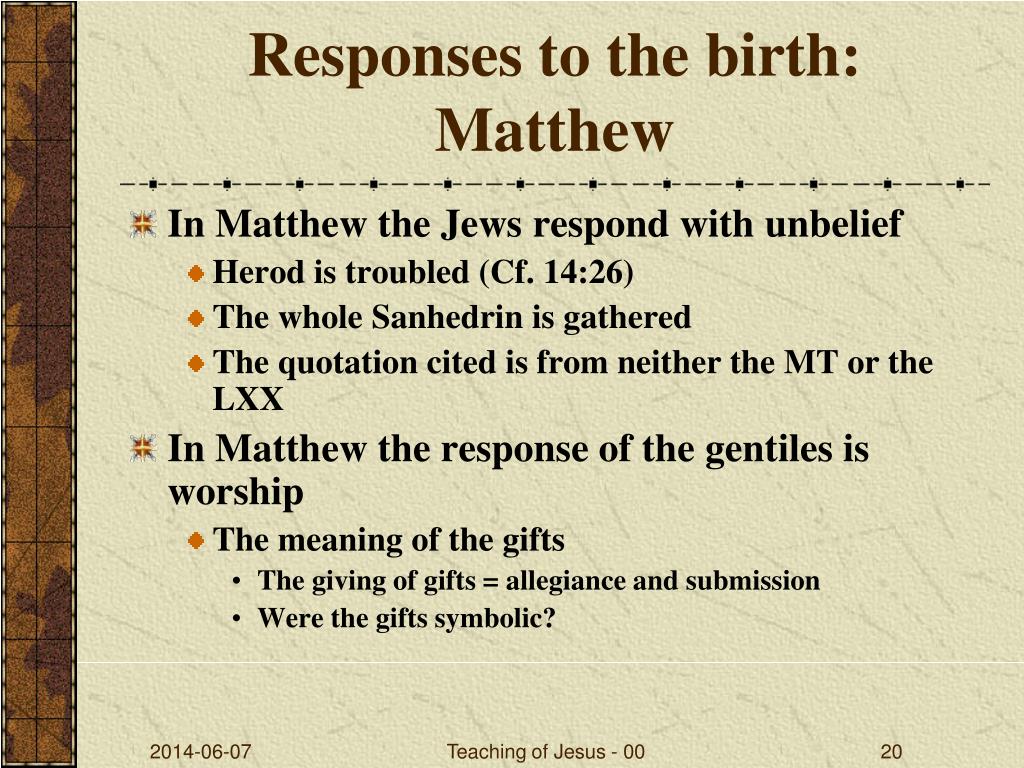 Responses to the birth: Matthew

In Matthew the Jews respond with unbelief
Herod is troubled (Cf. 14:26)
The whole Sanhedrin is gathered
The quotation cited is from neither the MT or the LXX
In Matthew the response of the gentiles is worship
The meaning of the gifts
• The giving of gifts = allegiance and submission
• Were the gifts symbolic?

2014-06-07
Teaching of Jesus - 00
20